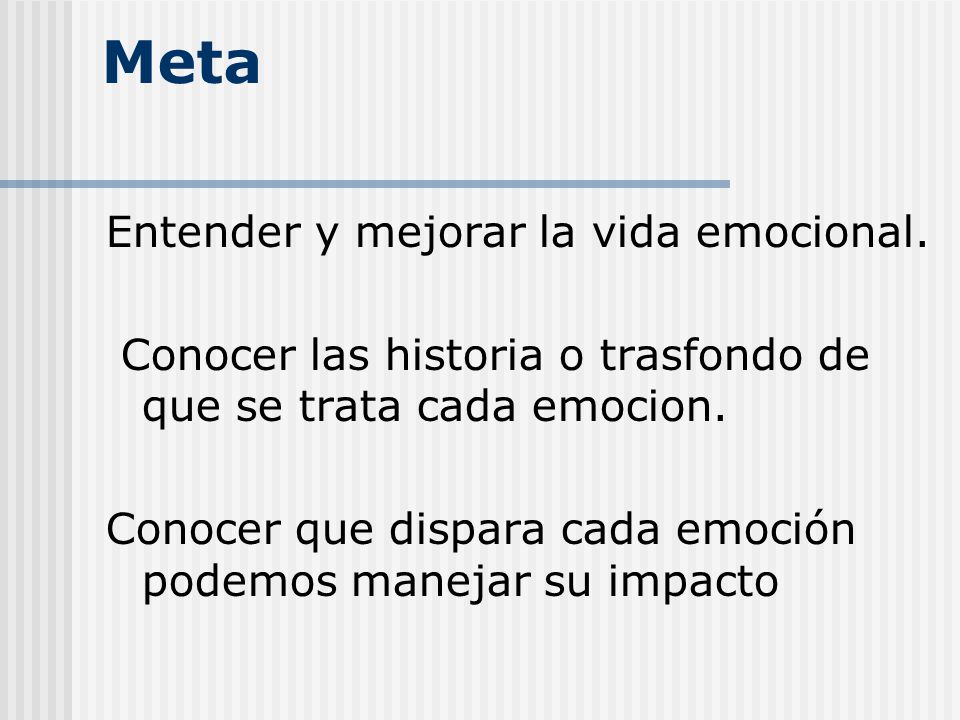 Meta

Entender y mejorar la vida emocional.

Conocer las historia o trasfondo de que se trata cada emocion.

Conocer que dispara cada emoción podemos manejar su impacto